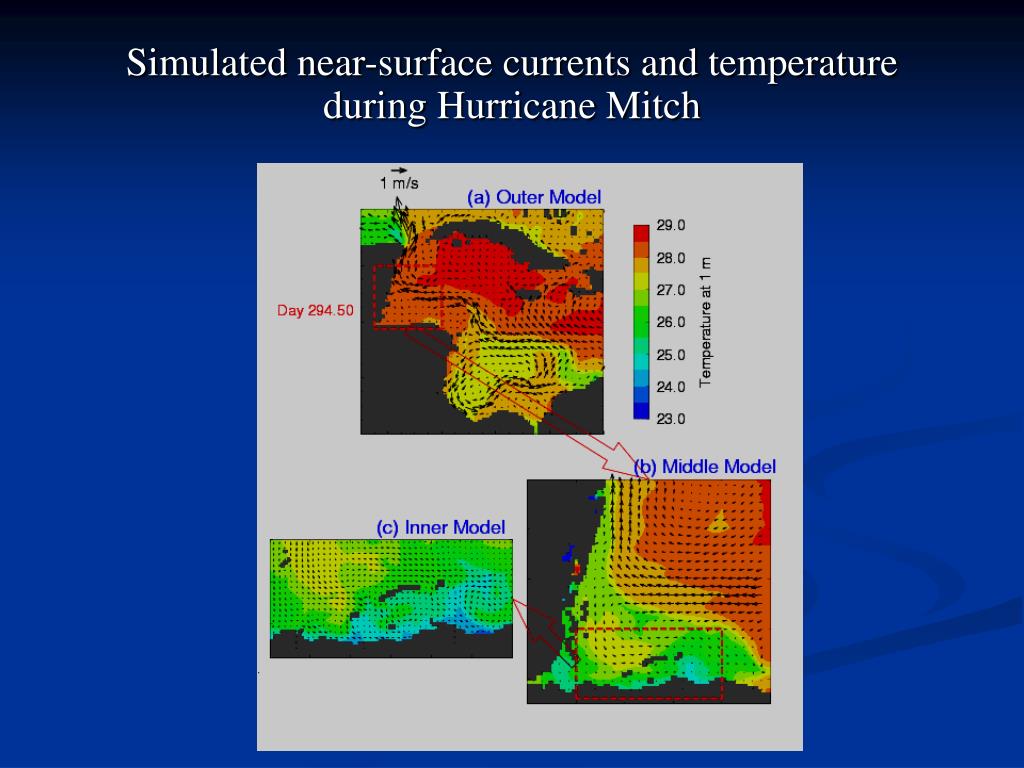 Simulated near-surface currents and temperature during Hurricane Mitch

1 m/s

(a) Outer Model

Day 294.50

29.0
28.0
27.0
26.0
25.0
24.0
23.0

Temperature at 1 m

(b) Middle Model

(c) Inner Model